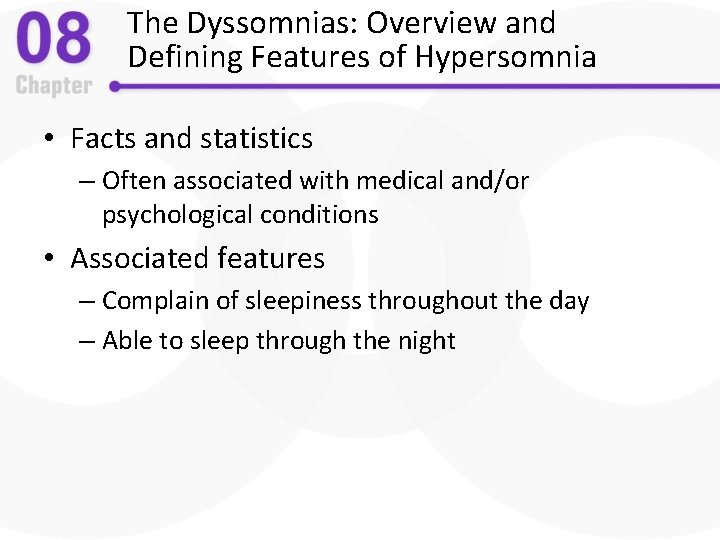 08
Chapter

The Dyssomnias: Overview and Defining Features of Hypersomnia

• Facts and statistics
– Often associated with medical and/or psychological conditions
• Associated features
– Complain of sleepiness throughout the day
– Able to sleep through the night